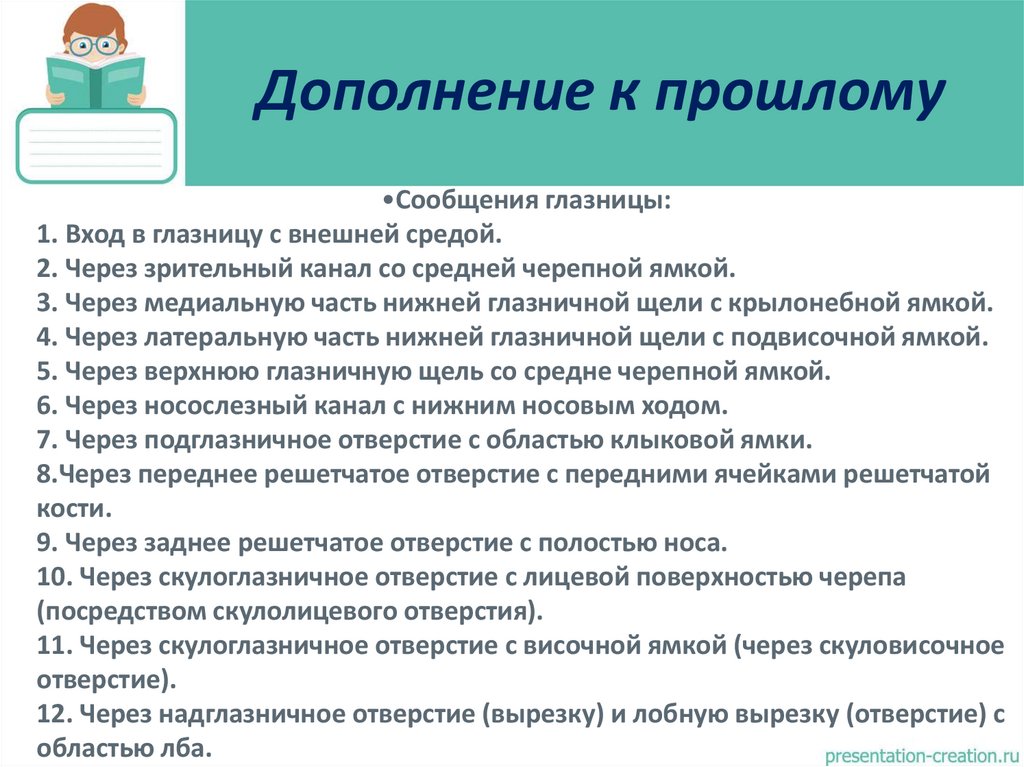 Дополнение к прошлому

•Сообщения глазницы:
1. Вход в глазницу с внешней средой.
2. Через зрительный канал со средней черепной ямкой.
3. Через медиальную часть нижней глазничной щели с крылонебной ямкой.
4. Через латеральную часть нижней глазничной щели с подвисочной ямкой.
5. Через верхнюю глазничную щель со средне черепной ямкой.
6. Через носослезный канал с нижним носовым ходом.
7. Через подглазничное отверстие с областью клыковой ямки.
8.Через переднее решетчатое отверстие с передними ячейками решетчатой кости.
9. Через заднее решетчатое отверстие с полостью носа.
10. Через скулоглазничное отверстие с лицевой поверхностью черепа (посредством скулолицевого отверстия).
11. Через скулоглазничное отверстие с височной ямкой (через скуловисочное отверстие).
12. Через надглазничное отверстие (вырезку) и лобную вырезку (отверстие) с областью лба.

presentation-creation.ru